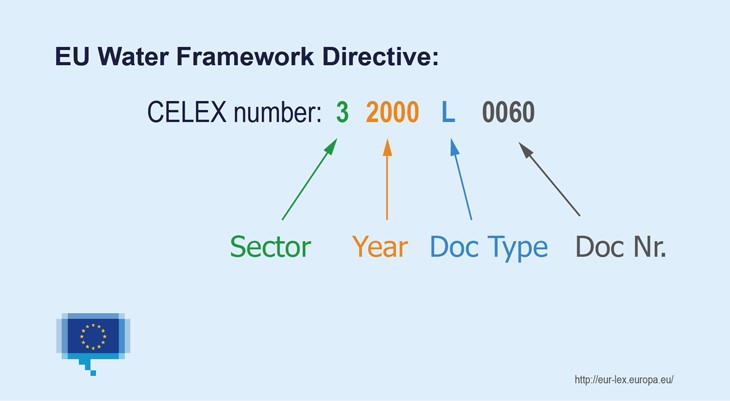 EU Water Framework Directive:

CELEX number: 3 2000 L 0060

Sector Year Doc Type Doc Nr.

http://eur-lex.europa.eu/